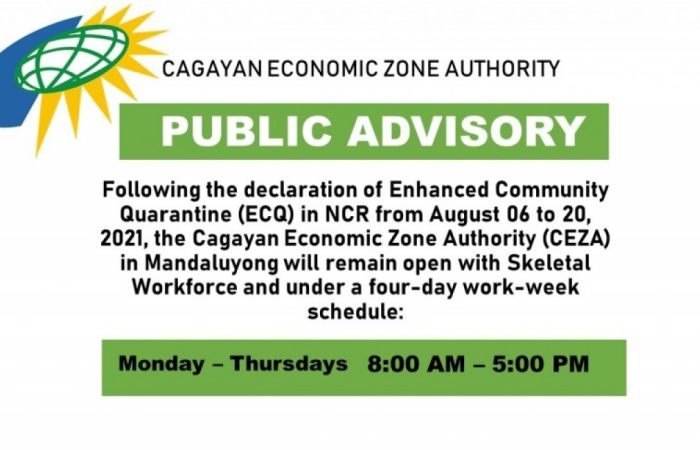 CAGAYAN ECONOMIC ZONE AUTHORITY

PUBLIC ADVISORY

Following the declaration of Enhanced Community Quarantine (ECQ) in NCR from August 06 to 20, 2021, the Cagayan Economic Zone Authority (CEZA) in Mandaluyong will remain open with Skeletal Workforce and under a four-day work-week schedule:

Monday – Thursdays 8:00 AM – 5:00 PM